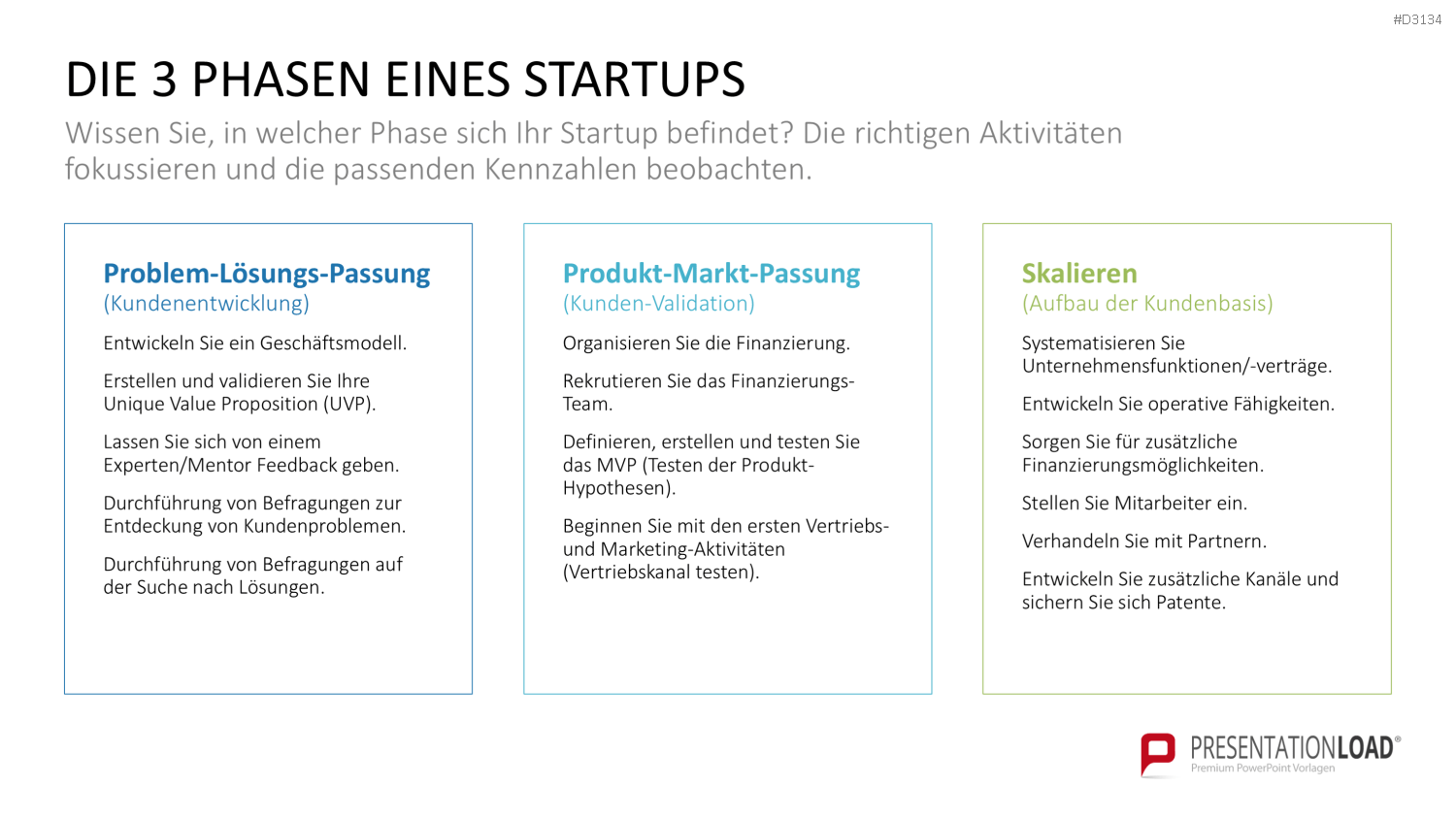 #D3134

DIE 3 PHASEN EINES STARTUPS

Wissen Sie, in welcher Phase sich Ihr Startup befindet? Die richtigen Aktivitäten fokussieren und die passenden Kennzahlen beobachten.

Problem-Lösungs-Passung
(Kundenentwicklung)

Entwickeln Sie ein Geschäftsmodell.

Erstellen und validieren Sie Ihre Unique Value Proposition (UVP).

Lassen Sie sich von einem Experten/Mentor Feedback geben.

Durchführung von Befragungen zur Entdeckung von Kundenproblemen.

Durchführung von Befragungen auf der Suche nach Lösungen.

Produkt-Markt-Passung
(Kunden-Validation)

Organisieren Sie die Finanzierung.

Rekrutieren Sie das Finanzierungs-Team.

Definieren, erstellen und testen Sie das MVP (Testen der Produkt-Hypothesen).

Beginnen Sie mit den ersten Vertriebs- und Marketing-Aktivitäten (Vertriebskanal testen).

Skalieren
(Aufbau der Kundenbasis)

Systematisieren Sie Unternehmensfunktionen/-verträge.

Entwickeln Sie operative Fähigkeiten.

Sorgen Sie für zusätzliche Finanzierungsmöglichkeiten.

Stellen Sie Mitarbeiter ein.

Verhandeln Sie mit Partnern.

Entwickeln Sie zusätzliche Kanäle und sichern Sie sich Patente.

PRESENTATIONLOAD®
Premium PowerPoint Vorlagen